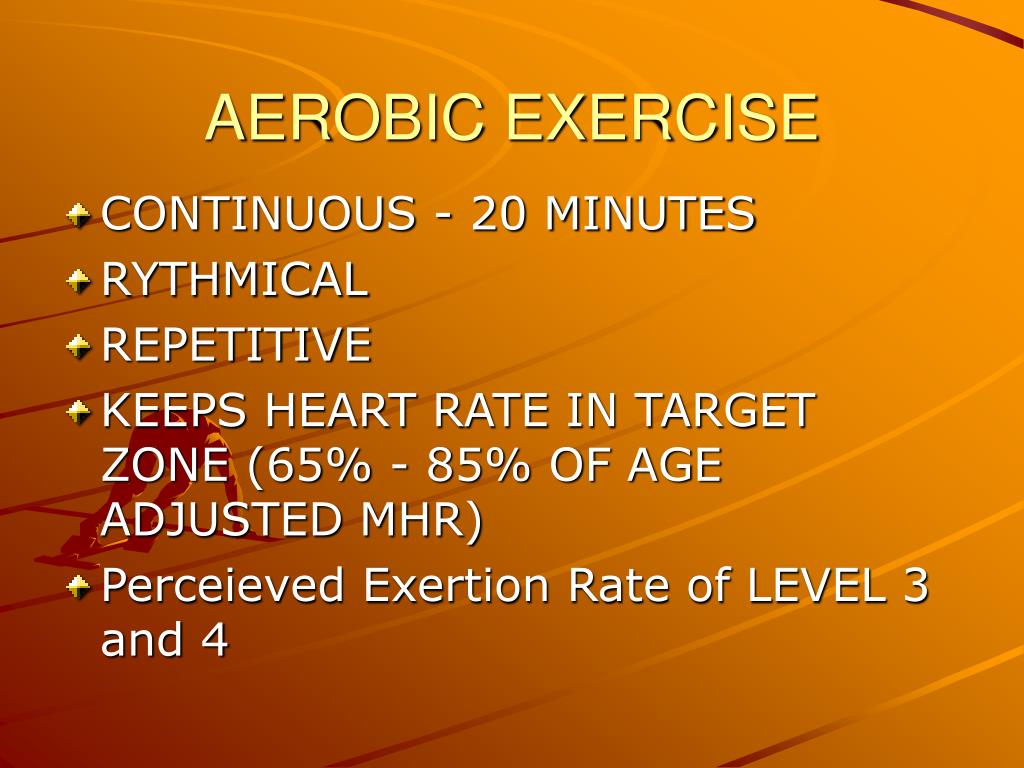 AEROBIC EXERCISE

CONTINUOUS - 20 MINUTES

RYTHMICAL

REPETITIVE

KEEPS HEART RATE IN TARGET ZONE (65% - 85% OF AGE ADJUSTED MHR)

Perceieved Exertion Rate of LEVEL 3 and 4